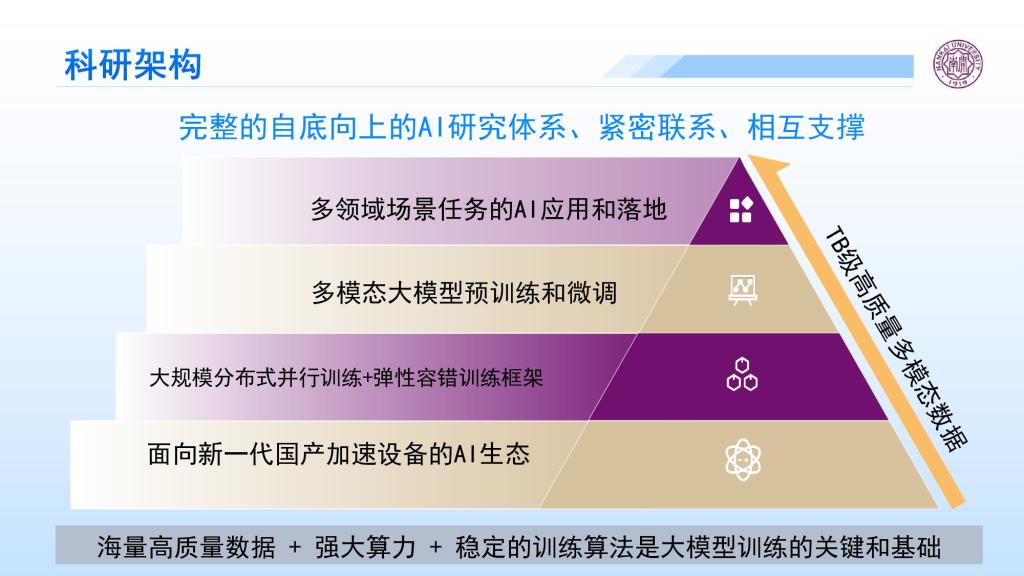 科研架构

NANKAI UNIVERSITY 1919

完整的自底向上的AI研究体系、紧密联系、相互支撑

多领域场景任务的AI应用和落地

多模态大模型预训练和微调

大规模分布式并行训练+弹性容错训练框架

面向新一代国产加速设备的AI生态

TB级高质量多模态数据

海量高质量数据 + 强大算力 + 稳定的训练算法是大模型训练的关键和基础